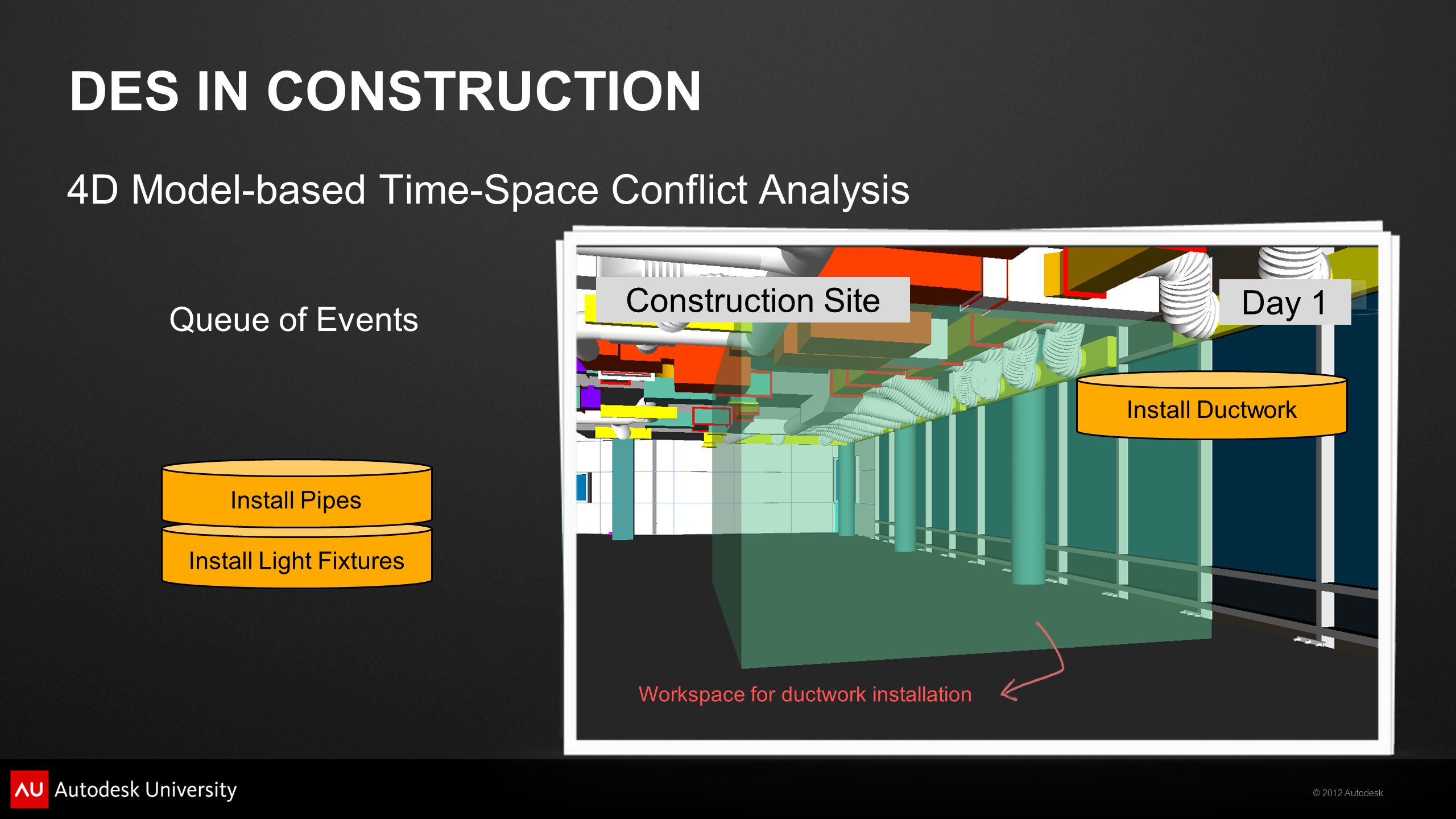 DES IN CONSTRUCTION

4D Model-based Time-Space Conflict Analysis

Queue of Events

Install Pipes

Install Light Fixtures

Construction Site

Day 1

Install Ductwork

Workspace for ductwork installation

AU Autodesk University

© 2012 Autodesk